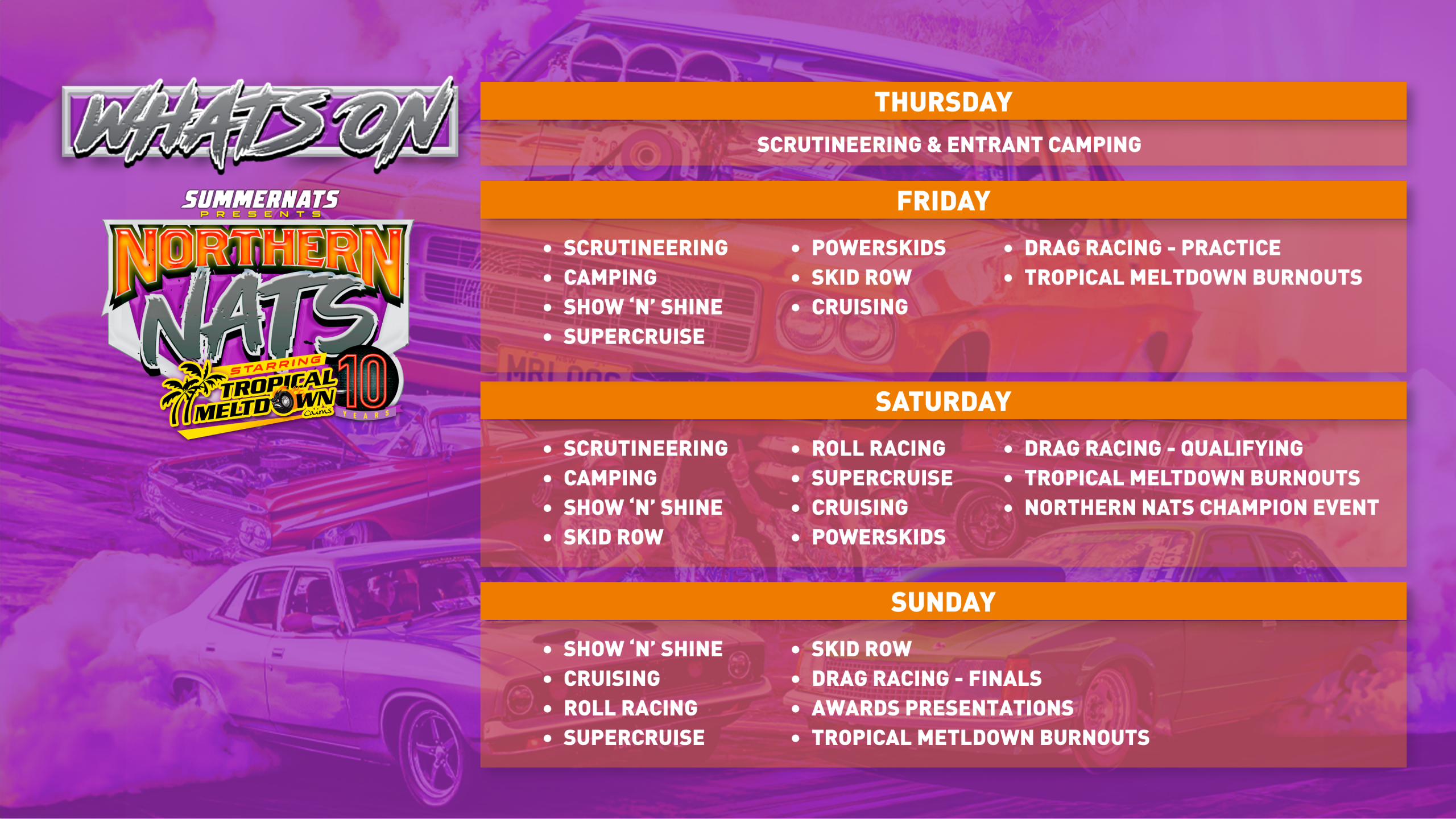 WHATS ON

SUMMERNATS
PRESENTS
NORTHERN NATS
STARRING
TROPICAL MELTDOWN
Cairns
10
YEARS

THURSDAY

SCRUTINEERING & ENTRANT CAMPING

FRIDAY

- SCRUTINEERING
- CAMPING
- SHOW 'N' SHINE
- SUPERCRUISE

- POWERSKIDS
- SKID ROW
- CRUISING

- DRAG RACING - PRACTICE
- TROPICAL MELTDOWN BURNOUTS

SATURDAY

- SCRUTINEERING
- CAMPING
- SHOW 'N' SHINE
- SKID ROW

- ROLL RACING
- SUPERCRUISE
- CRUISING
- POWERSKIDS

- DRAG RACING - QUALIFYING
- TROPICAL MELTDOWN BURNOUTS
- NORTHERN NATS CHAMPION EVENT

SUNDAY

- SHOW 'N' SHINE
- CRUISING
- ROLL RACING
- SUPERCRUISE

- SKID ROW
- DRAG RACING - FINALS
- AWARDS PRESENTATIONS
- TROPICAL METLDOWN BURNOUTS